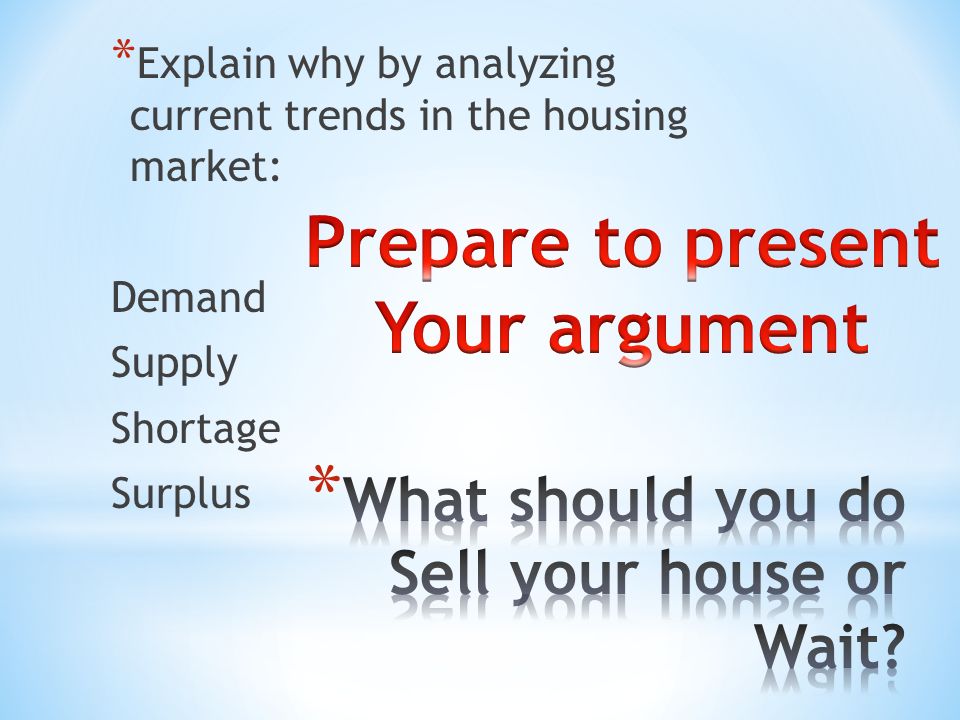 *Explain why by analyzing current trends in the housing market:

Demand
Supply
Shortage
Surplus

Prepare to present Your argument

*What should you do Sell your house or Wait?